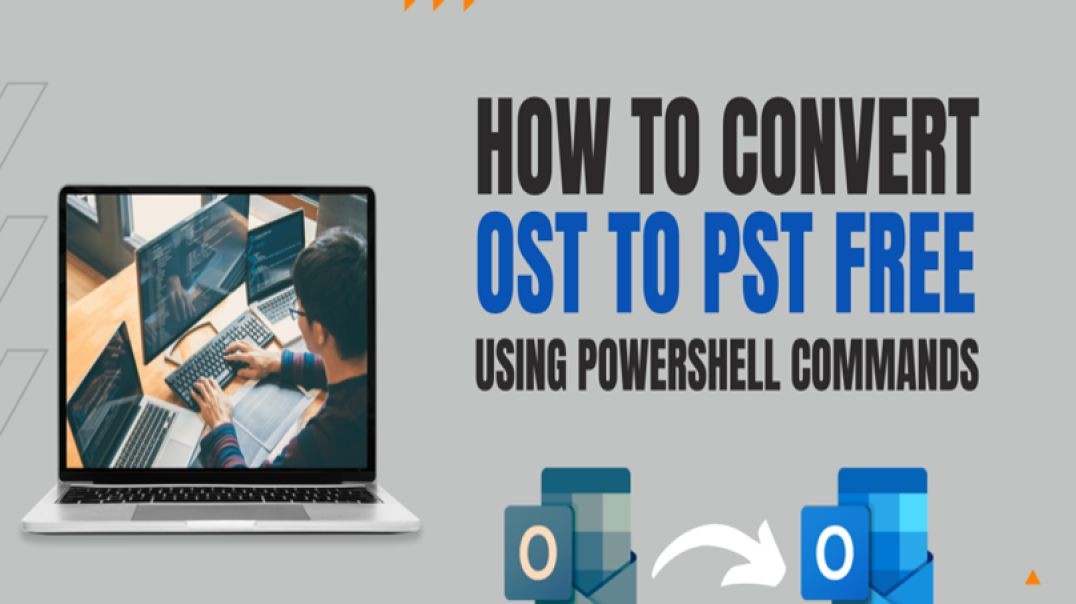 HOW TO CONVERT
OST TO PST FREE
USING POWERSHELL COMMANDS

O

O